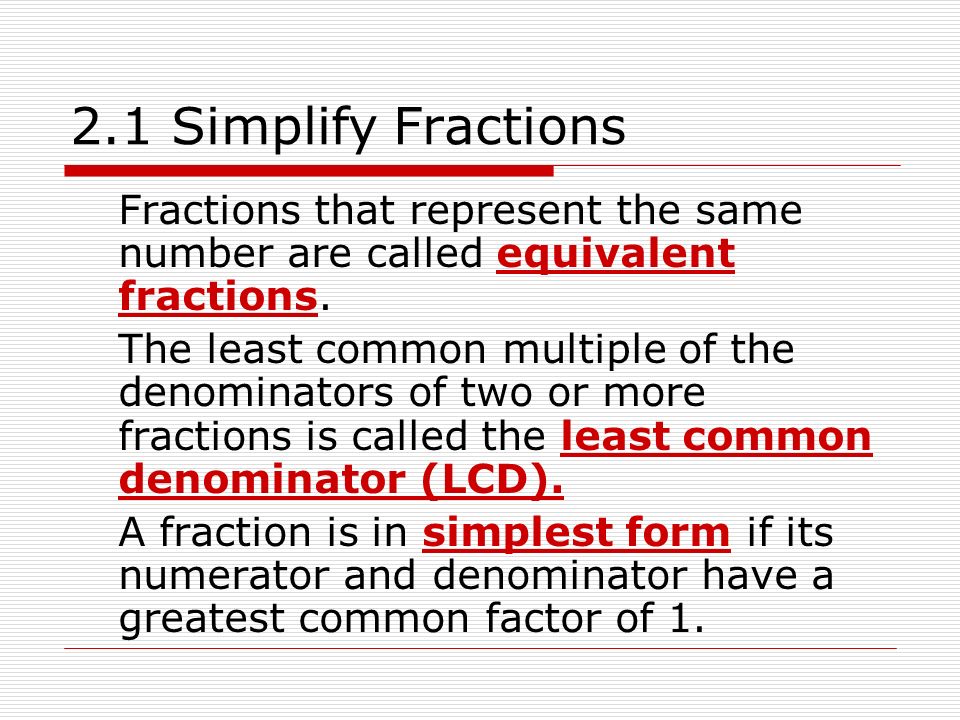 2.1 Simplify Fractions

Fractions that represent the same number are called equivalent fractions.

The least common multiple of the denominators of two or more fractions is called the least common denominator (LCD).

A fraction is in simplest form if its numerator and denominator have a greatest common factor of 1.